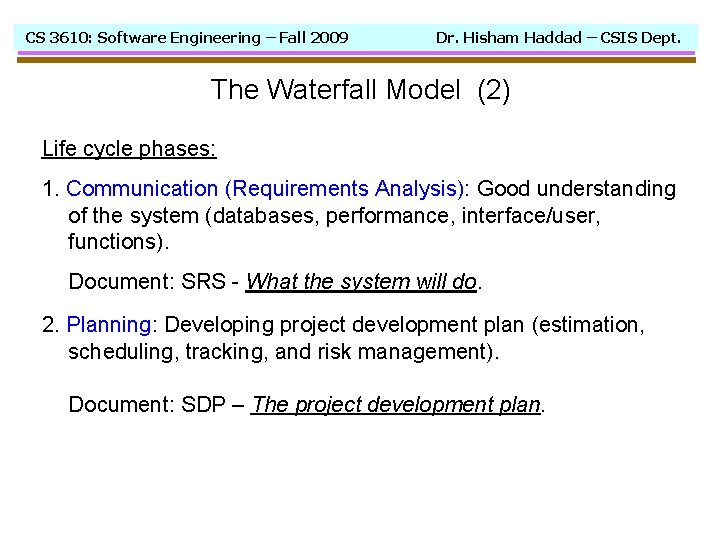 CS 3610: Software Engineering – Fall 2009 Dr. Hisham Haddad – CSIS Dept.

The Waterfall Model (2)

Life cycle phases:

1. Communication (Requirements Analysis): Good understanding of the system (databases, performance, interface/user, functions).

Document: SRS - What the system will do.

2. Planning: Developing project development plan (estimation, scheduling, tracking, and risk management).

Document: SDP – The project development plan.